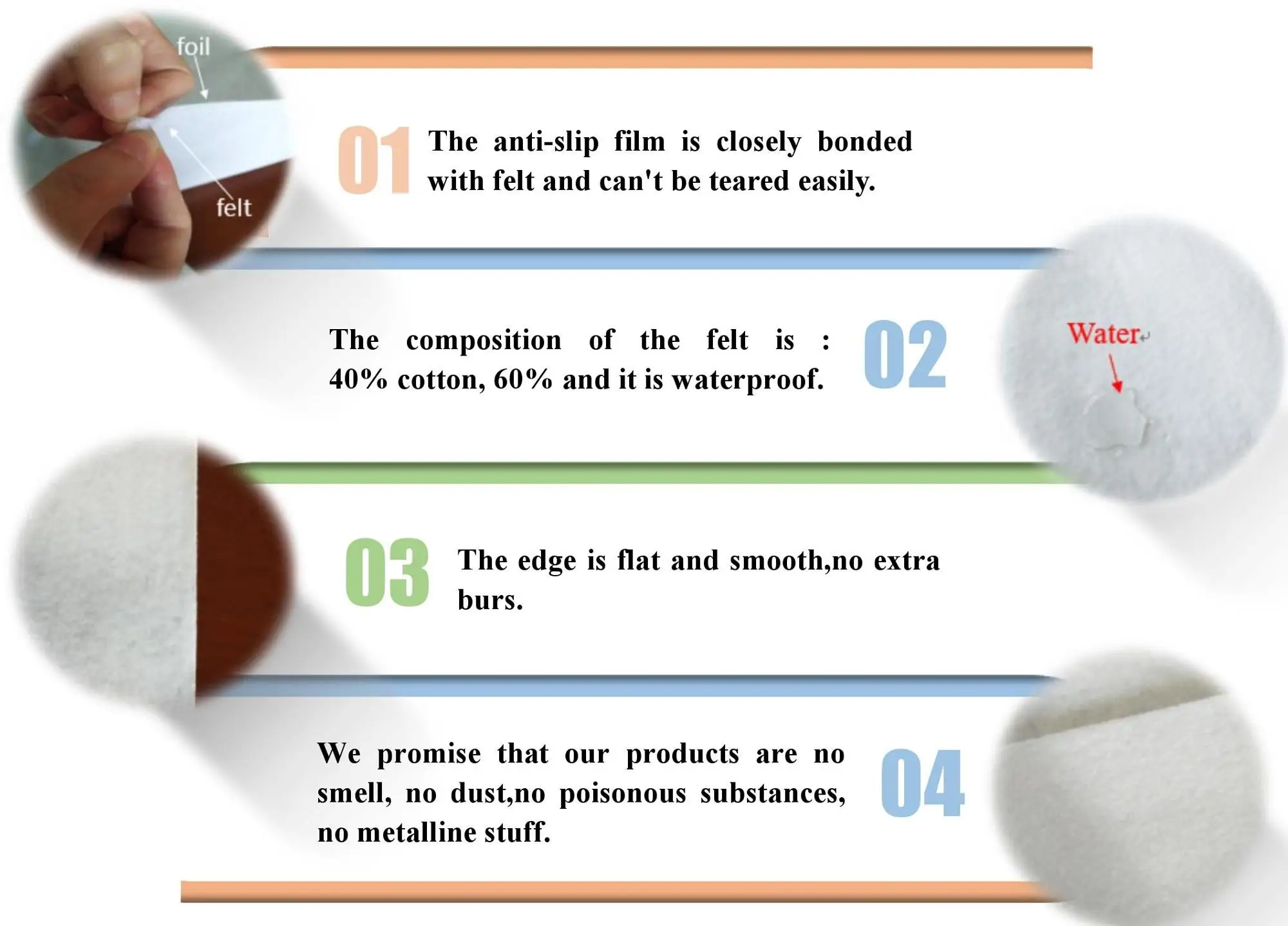 foil

felt

01 The anti-slip film is closely bonded with felt and can't be teared easily.

The composition of the felt is : 40% cotton, 60% and it is waterproof. 02

Water

03 The edge is flat and smooth,no extra burs.

We promise that our products are no smell, no dust,no poisonous substances, no metalline stuff. 04